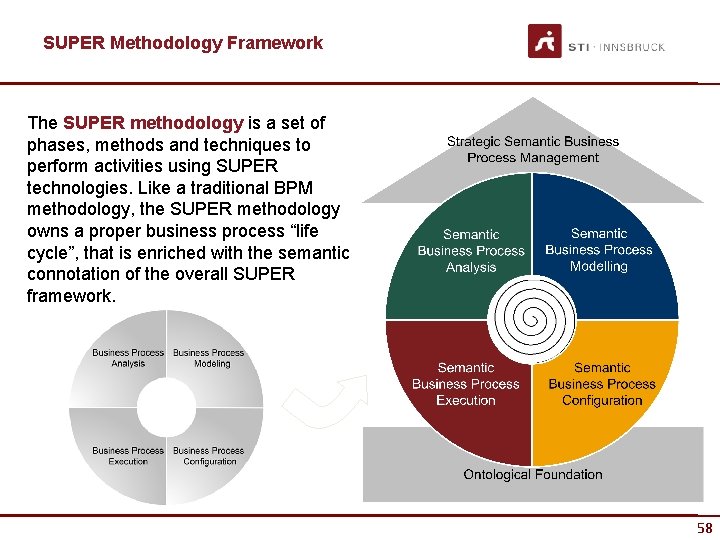 SUPER Methodology Framework

STI · INNSBRUCK

The SUPER methodology is a set of phases, methods and techniques to perform activities using SUPER technologies. Like a traditional BPM methodology, the SUPER methodology owns a proper business process “life cycle”, that is enriched with the semantic connotation of the overall SUPER framework.

Business Process Analysis

Business Process Modeling

Business Process Execution

Business Process Configuration

Strategic Semantic Business Process Management

Semantic Business Process Analysis

Semantic Business Process Modelling

Semantic Business Process Execution

Semantic Business Process Configuration

Ontological Foundation

58